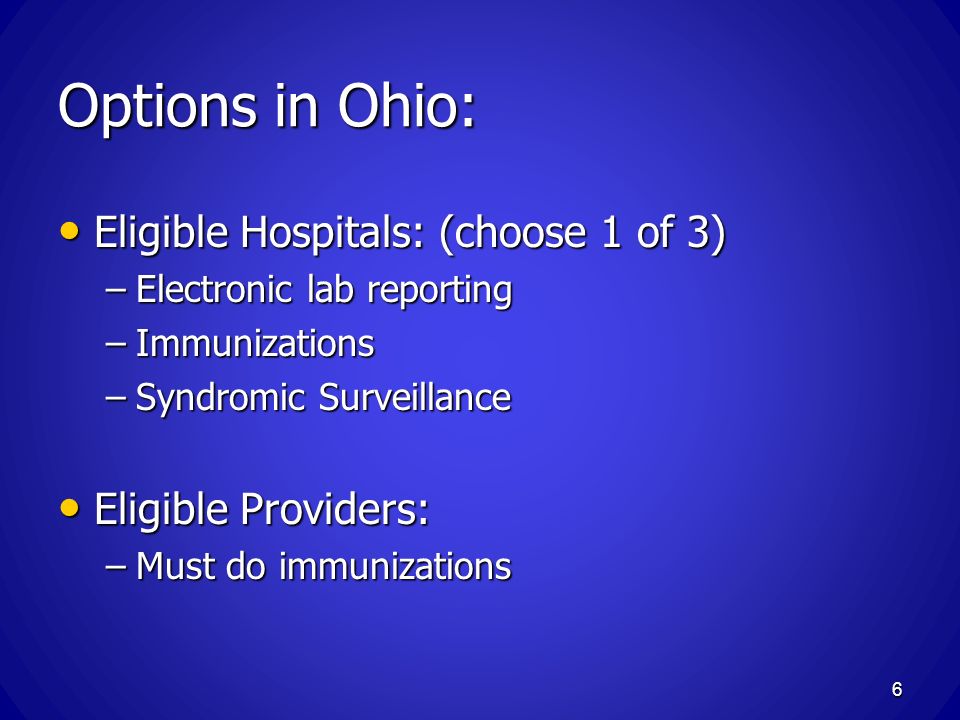 Options in Ohio:

• Eligible Hospitals: (choose 1 of 3)
– Electronic lab reporting
– Immunizations
– Syndromic Surveillance

• Eligible Providers:
– Must do immunizations

6